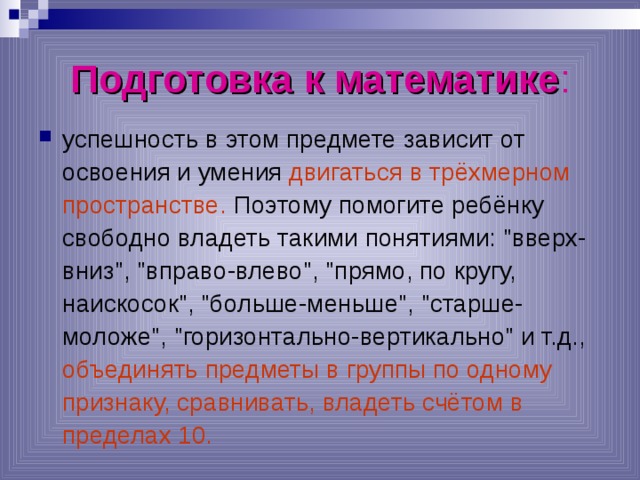 Подготовка к математике:

успешность в этом предмете зависит от освоения и умения двигаться в трёхмерном пространстве. Поэтому помогите ребёнку свободно владеть такими понятиями: "вверх-вниз", "вправо-влево", "прямо, по кругу, наискосок", "больше-меньше", "старше-моложе", "горизонтально-вертикально" и т.д., объединять предметы в группы по одному признаку, сравнивать, владеть счётом в пределах 10.